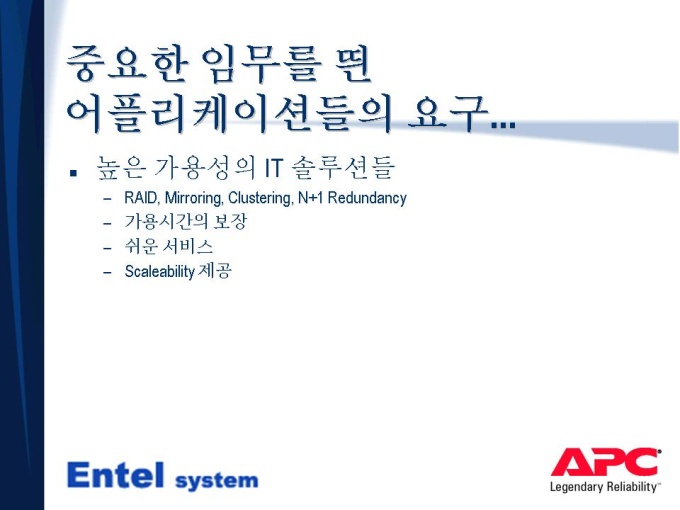 중요한 임무를 띈 어플리케이션들의 요구...

▪ 높은 가용성의 IT 솔루션들
– RAID, Mirroring, Clustering, N+1 Redundancy
– 가용시간의 보장
– 쉬운 서비스
– Scaleability 제공

Entel system

APC®
Legendary Reliability™